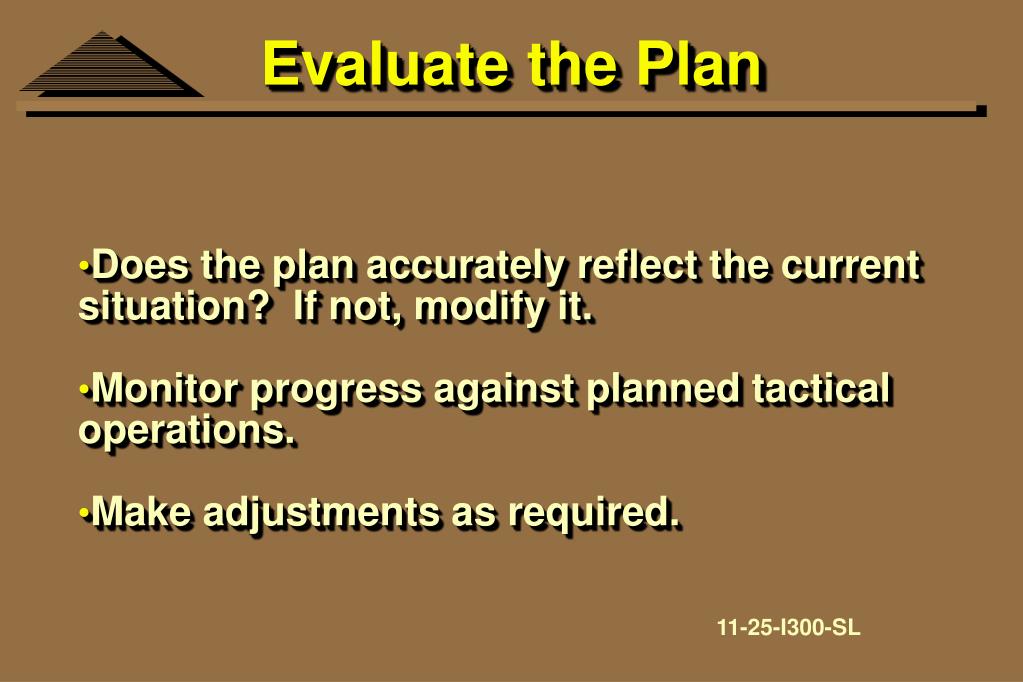 Evaluate the Plan

•Does the plan accurately reflect the current situation?  If not, modify it.

•Monitor progress against planned tactical operations.

•Make adjustments as required.

11-25-I300-SL